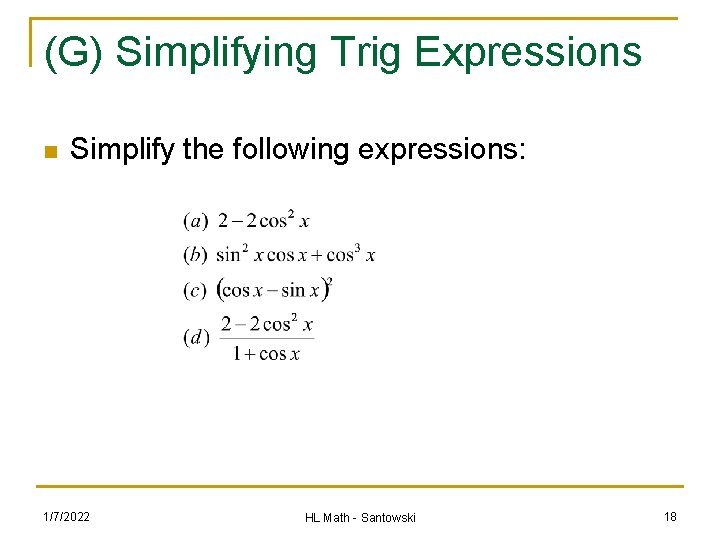 (G) Simplifying Trig Expressions

Simplify the following expressions:

$(a)\ 2-2\cos^2 x$
$(b)\ \sin^2 x\cos x+\cos^3 x$
$(c)\ (\cos x-\sin x)^2$
$(d)\ \frac{2-2\cos^2 x}{1+\cos x}$

1/7/2022

HL Math - Santowski

18